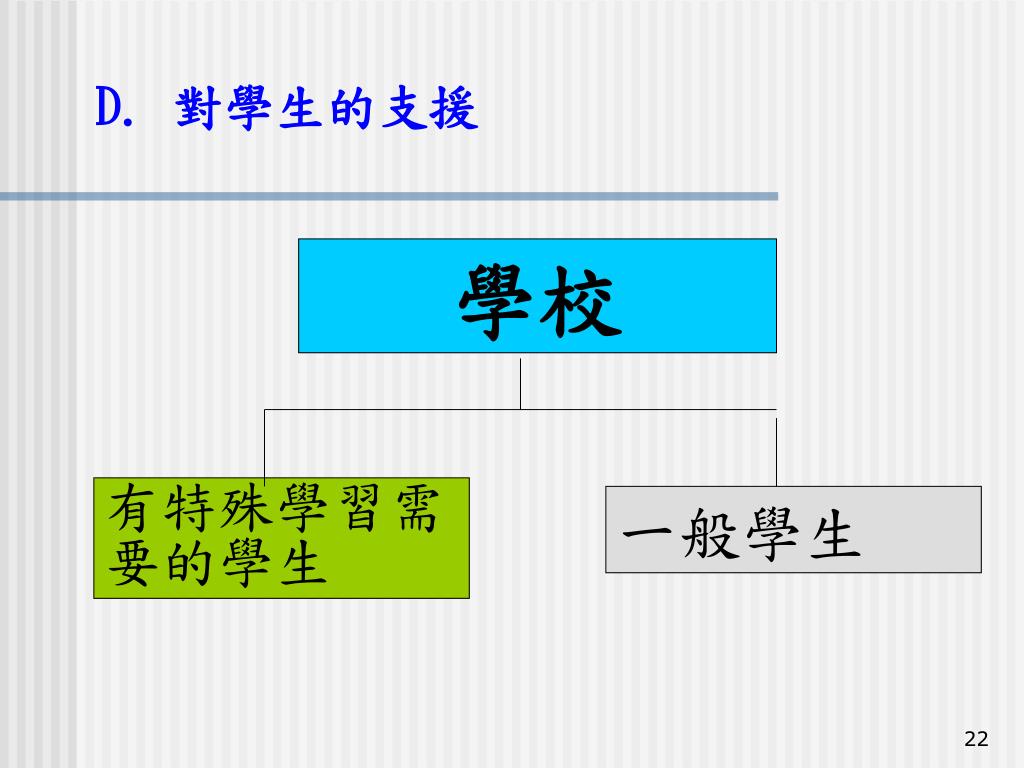 D. 對學生的支援

學校

有特殊學習需要的學生

一般學生

22